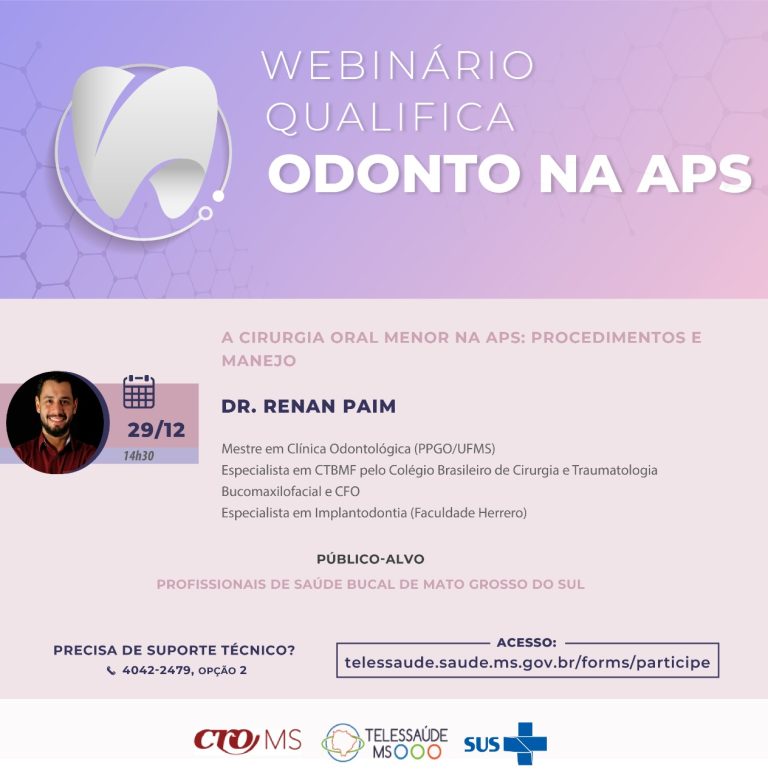 WEBINÁRIO
QUALIFICA
ODONTO NA APS

A CIRURGIA ORAL MENOR NA APS: PROCEDIMENTOS E MANEJO

29/12
14h30

DR. RENAN PAIM

Mestre em Clínica Odontológica (PPGO/UFMS)
Especialista em CTBMF pelo Colégio Brasileiro de Cirurgia e Traumatologia Bucomaxilofacial e CFO
Especialista em Implantodontia (Faculdade Herrero)

PÚBLICO-ALVO
PROFISSIONAIS DE SAÚDE BUCAL DE MATO GROSSO DO SUL

PRECISA DE SUPORTE TÉCNICO?
4042-2479, OPÇÃO 2

ACESSO:
telessaude.saude.ms.gov.br/forms/participe

CRO MS
TELESSAÚDE MS
SUS